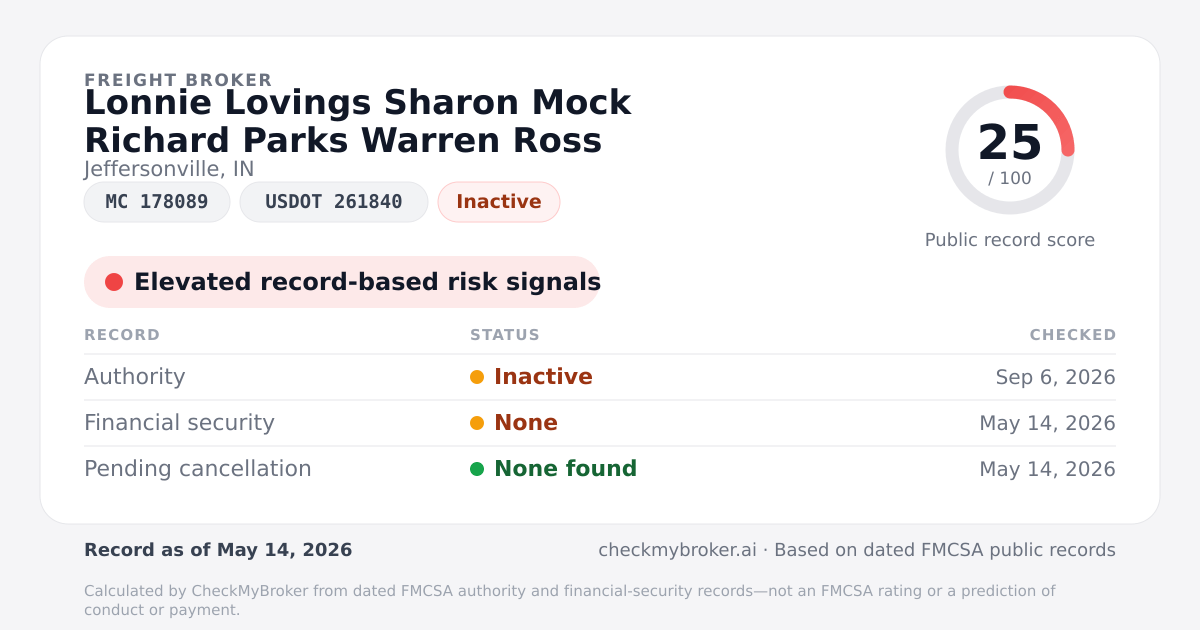 FREIGHT BROKER
Lonnie Lovings Sharon Mock Richard Parks Warren Ross
Jeffersonville, IN

MC 178089
USDOT 261840
Inactive

25
/ 100
Public record score

Elevated record-based risk signals

| RECORD | STATUS | CHECKED |
|---|---|---|
| Authority | Inactive | Sep 6, 2026 |
| Financial security | None | May 14, 2026 |
| Pending cancellation | None found | May 14, 2026 |

Record as of May 14, 2026
checkmybroker.ai · Based on dated FMCSA public records

Calculated by CheckMyBroker from dated FMCSA authority and financial-security records—not an FMCSA rating or a prediction of conduct or payment.